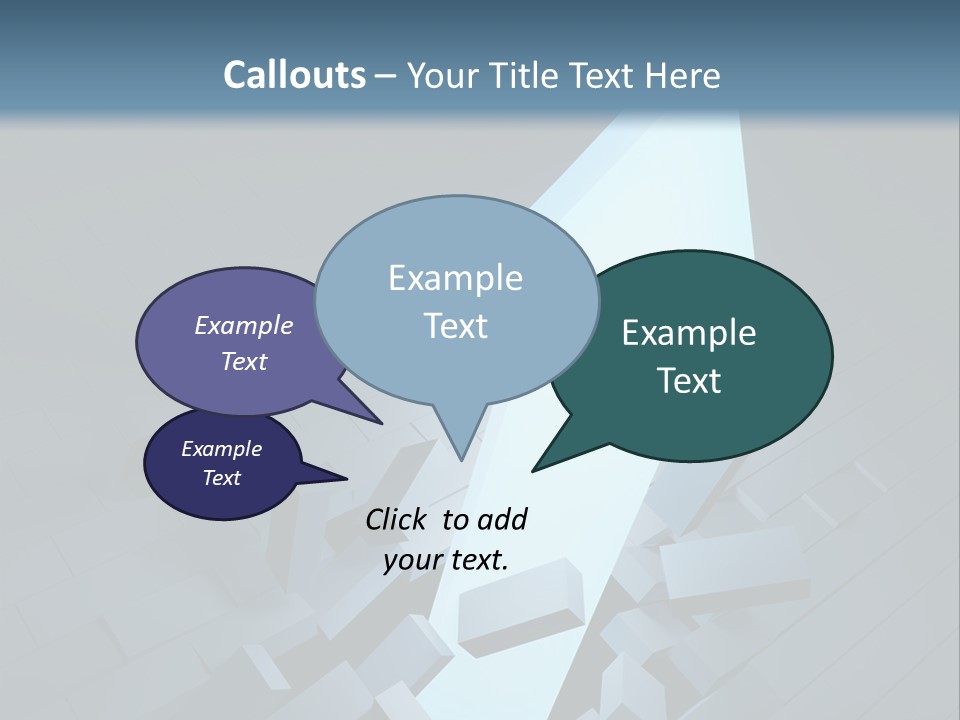 Callouts – Your Title Text Here

Example Text

Example Text

Example Text

Example Text

Click to add your text.